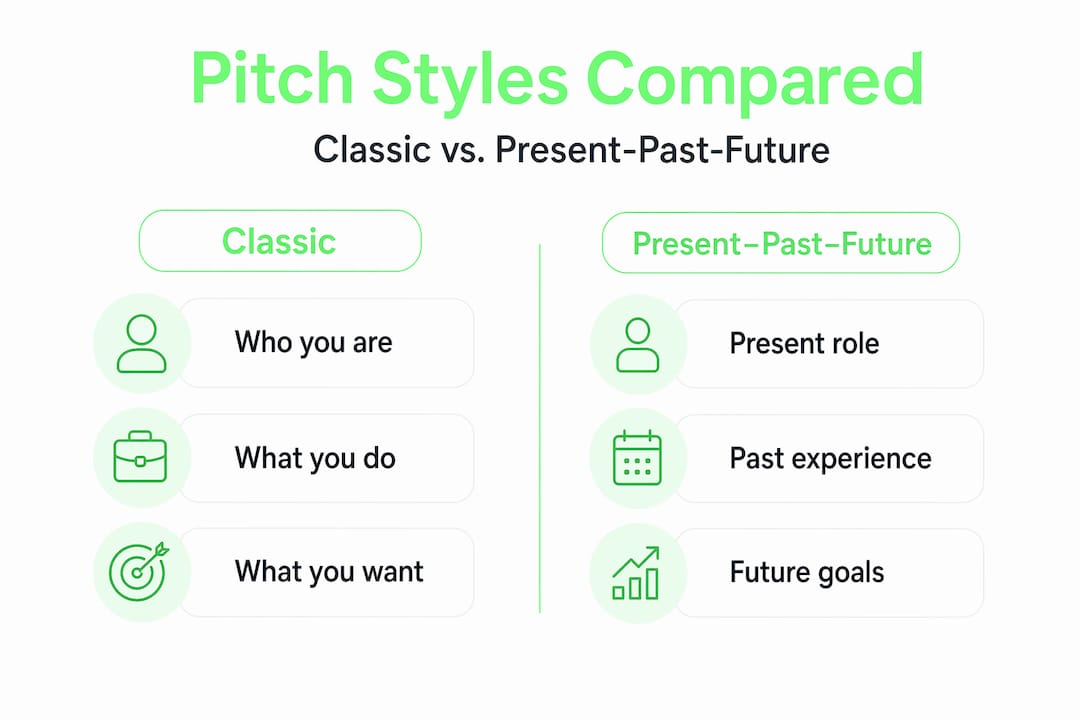 Pitch Styles Compared

Classic vs. Present-Past-Future

Classic

Who you are

What you do

What you want

Present–Past–Future

Present role

Past experience

Future goals